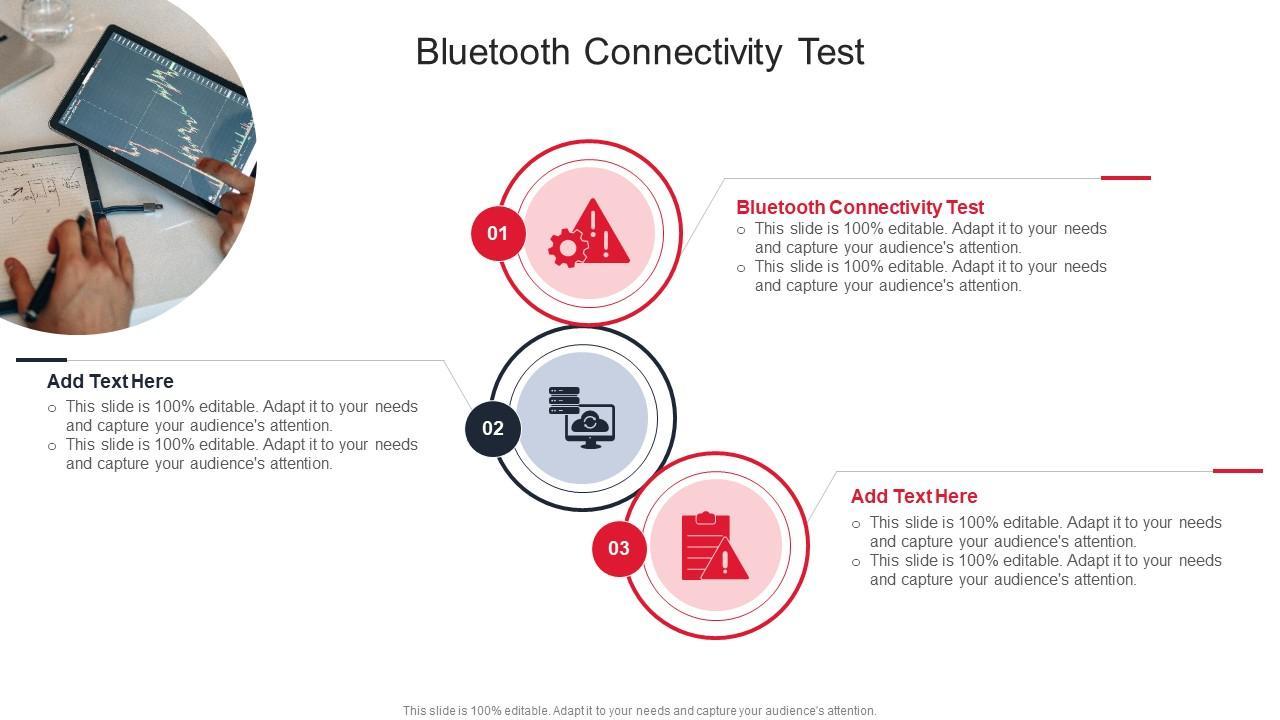 Bluetooth Connectivity Test

01

Bluetooth Connectivity Test
○ This slide is 100% editable. Adapt it to your needs and capture your audience's attention.
○ This slide is 100% editable. Adapt it to your needs and capture your audience's attention.

02

Add Text Here
○ This slide is 100% editable. Adapt it to your needs and capture your audience's attention.
○ This slide is 100% editable. Adapt it to your needs and capture your audience's attention.

03

Add Text Here
○ This slide is 100% editable. Adapt it to your needs and capture your audience's attention.
○ This slide is 100% editable. Adapt it to your needs and capture your audience's attention.

This slide is 100% editable. Adapt it to your needs and capture your audience's attention.